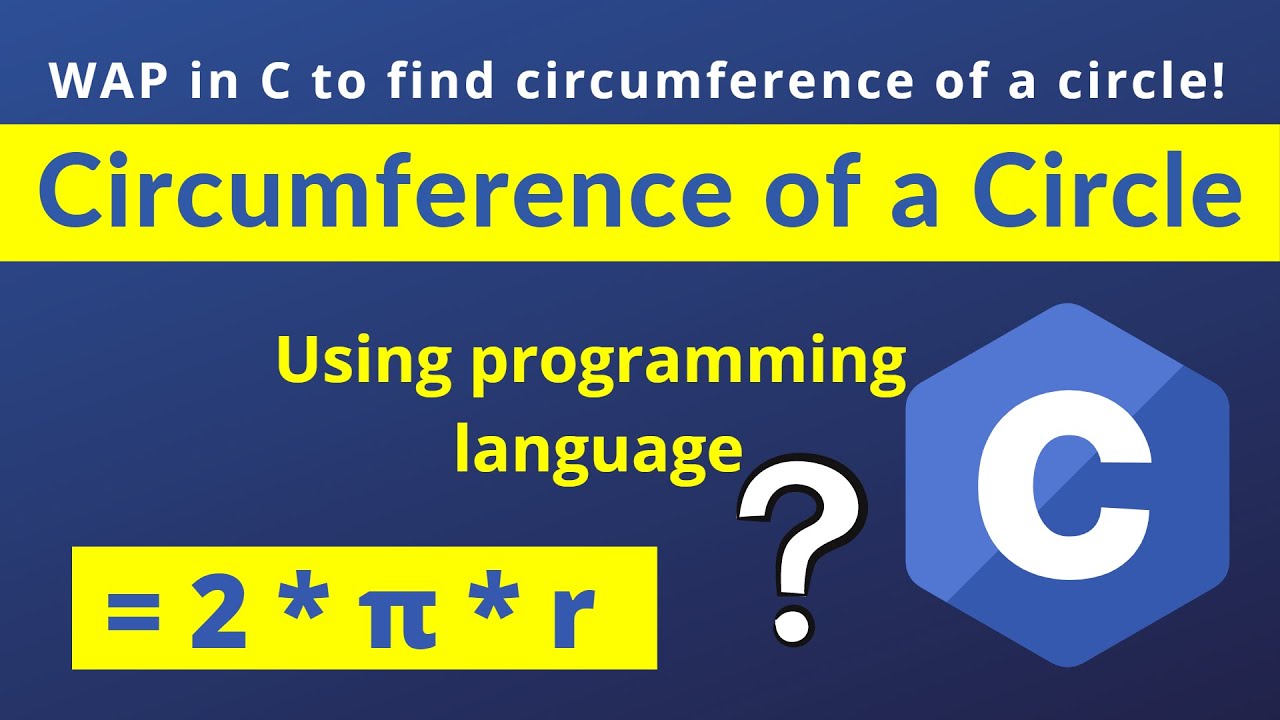 WAP in C to find circumference of a circle!

Circumference of a Circle

Using programming language

?

C

$= 2 * \pi * r$